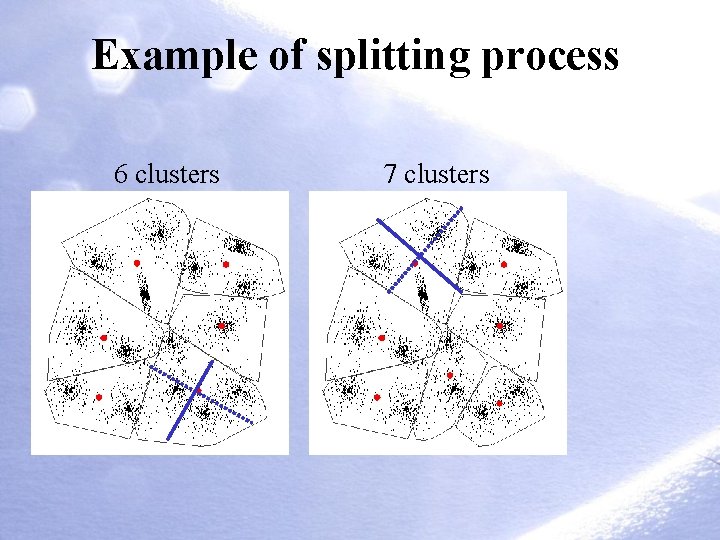 Example of splitting process

6 clusters

7 clusters